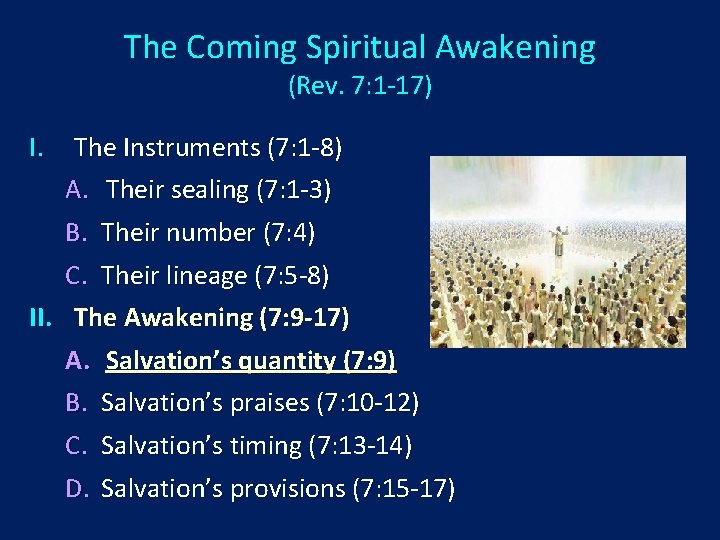 The Coming Spiritual Awakening
(Rev. 7:1-17)

I. The Instruments (7:1-8)
A. Their sealing (7:1-3)
B. Their number (7:4)
C. Their lineage (7:5-8)
II. The Awakening (7:9-17)
A. Salvation's quantity (7:9)
B. Salvation's praises (7:10-12)
C. Salvation's timing (7:13-14)
D. Salvation's provisions (7:15-17)